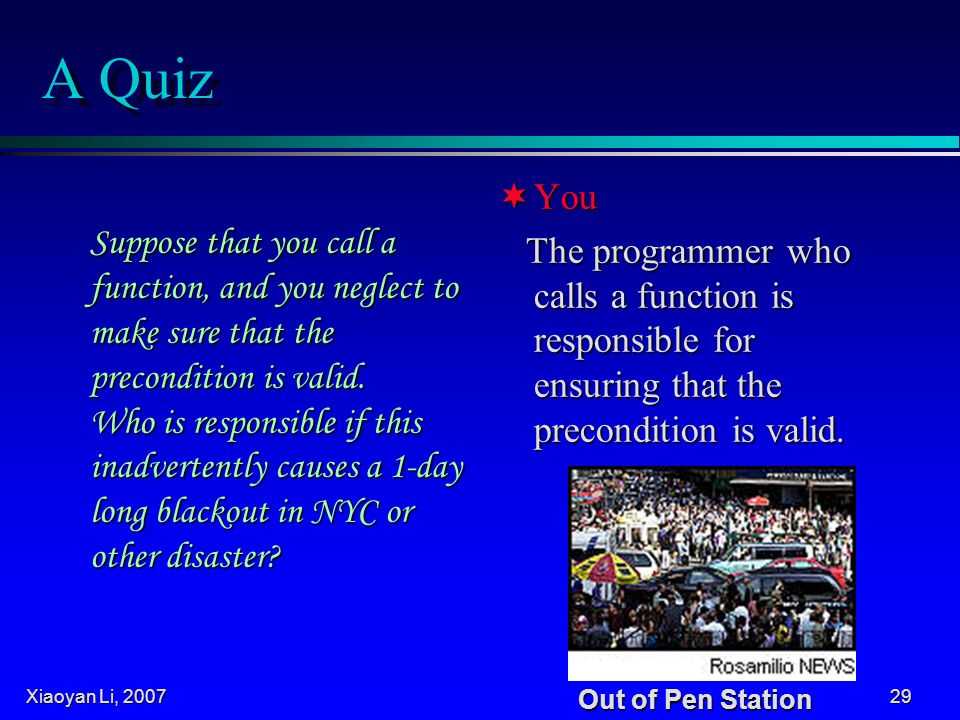 A Quiz

Suppose that you call a function, and you neglect to make sure that the precondition is valid.
Who is responsible if this inadvertently causes a 1-day long blackout in NYC or other disaster?

✶ You

The programmer who calls a function is responsible for ensuring that the precondition is valid.

Rosamilio NEWS

Out of Pen Station

Xiaoyan Li, 2007

29